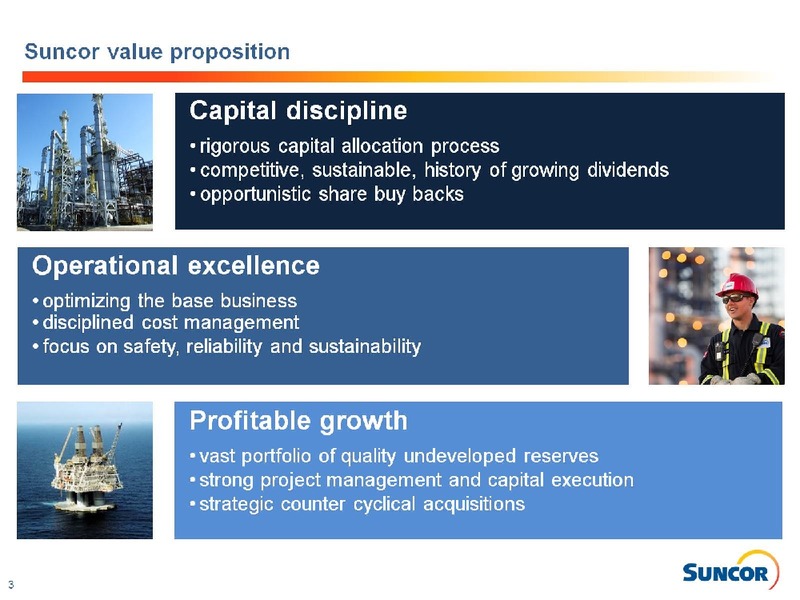 Suncor value proposition

Capital discipline

• rigorous capital allocation process
• competitive, sustainable, history of growing dividends
• opportunistic share buy backs

Operational excellence

• optimizing the base business
• disciplined cost management
• focus on safety, reliability and sustainability

Profitable growth

• vast portfolio of quality undeveloped reserves
• strong project management and capital execution
• strategic counter cyclical acquisitions

3

SUNCOR